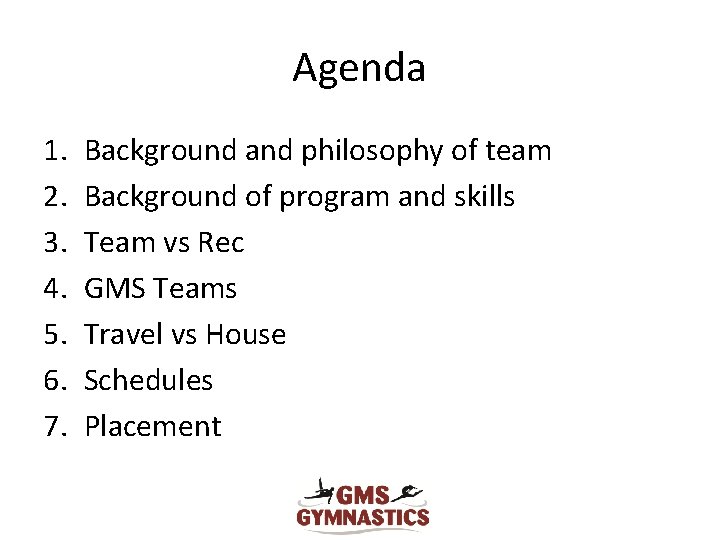 Agenda

1. Background and philosophy of team
2. Background of program and skills
3. Team vs Rec
4. GMS Teams
5. Travel vs House
6. Schedules
7. Placement

GMS
GYMNASTICS